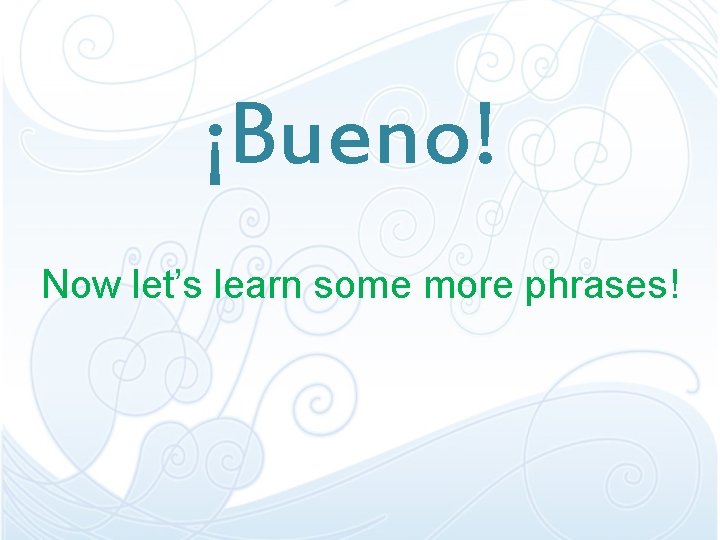 ¡Bueno!

Now let's learn some more phrases!